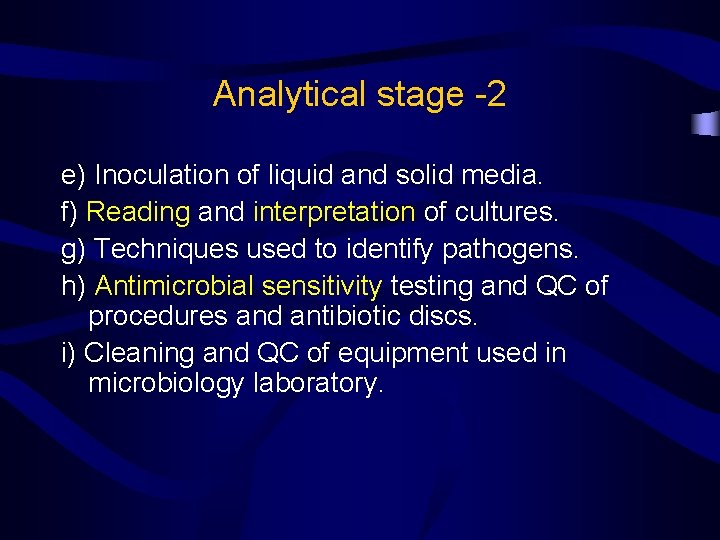 Analytical stage -2

e) Inoculation of liquid and solid media.
f) Reading and interpretation of cultures.
g) Techniques used to identify pathogens.
h) Antimicrobial sensitivity testing and QC of procedures and antibiotic discs.
i) Cleaning and QC of equipment used in microbiology laboratory.